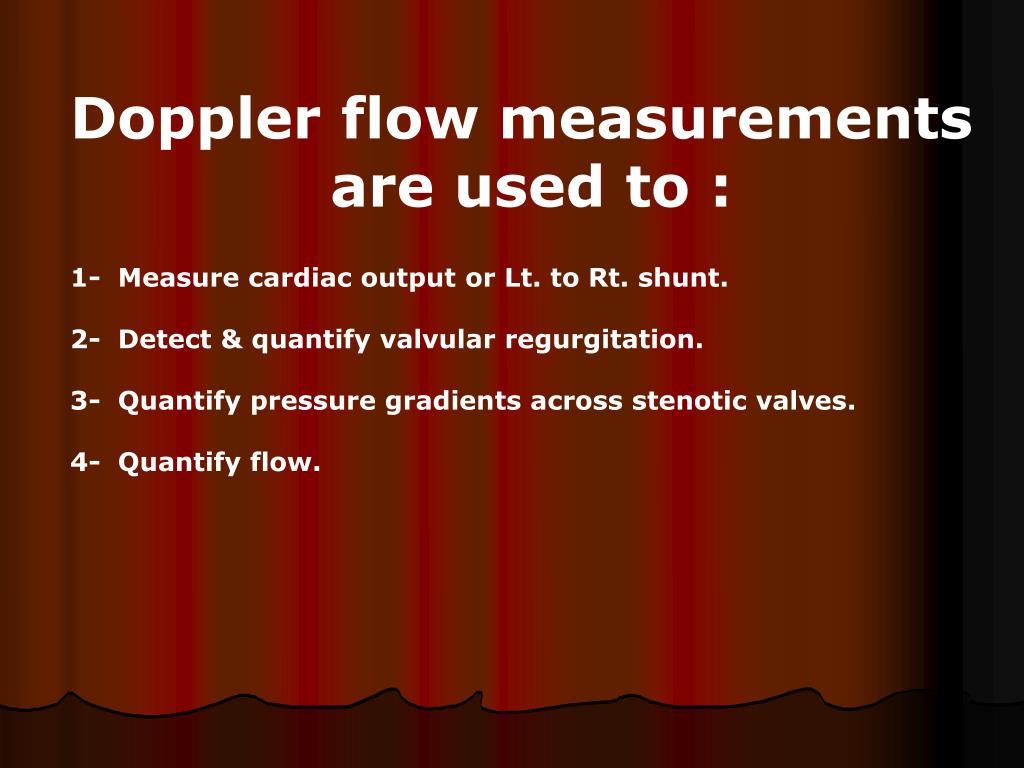 Doppler flow measurements are used to :

1- Measure cardiac output or Lt. to Rt. shunt.

2- Detect & quantify valvular regurgitation.

3- Quantify pressure gradients across stenotic valves.

4- Quantify flow.